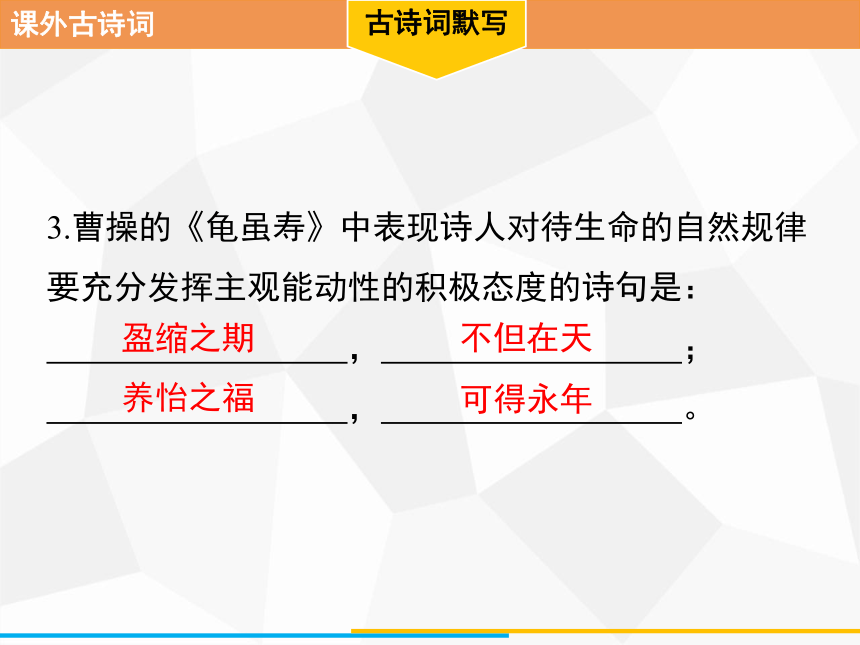 课外古诗词

古诗词默写

3.曹操的《龟虽寿》中表现诗人对待生命的自然规律要充分发挥主观能动性的积极态度的诗句是：

盈缩之期，不但在天；

养怡之福，可得永年。